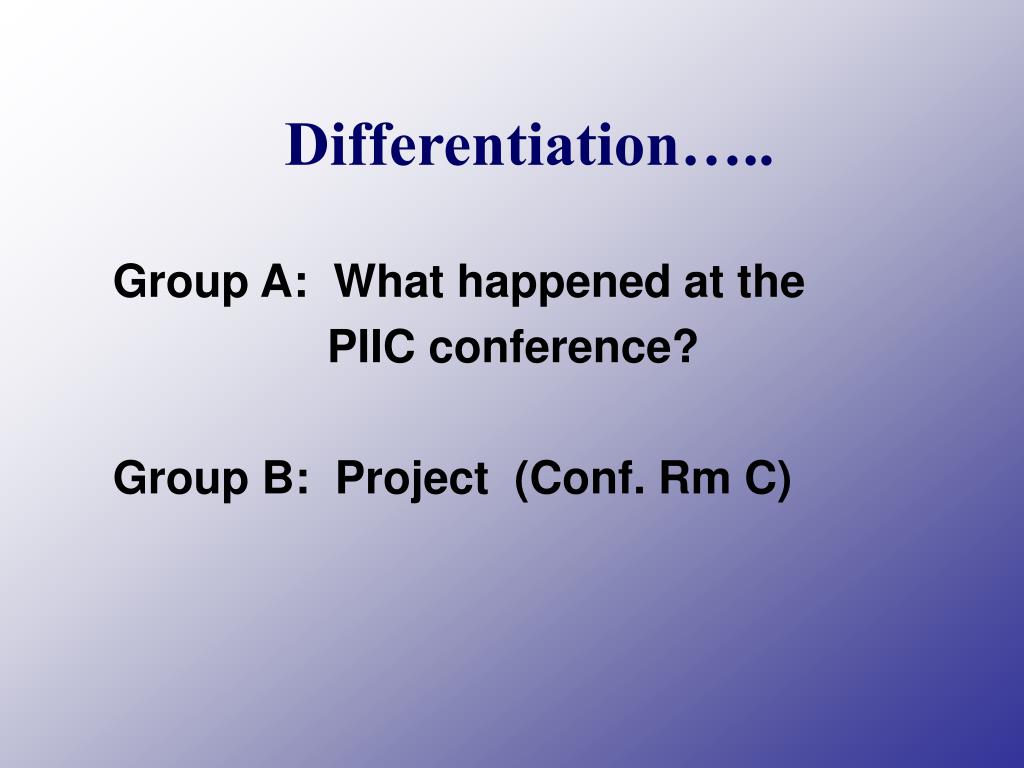 Differentiation…..

Group A: What happened at the PIIC conference?

Group B: Project (Conf. Rm C)